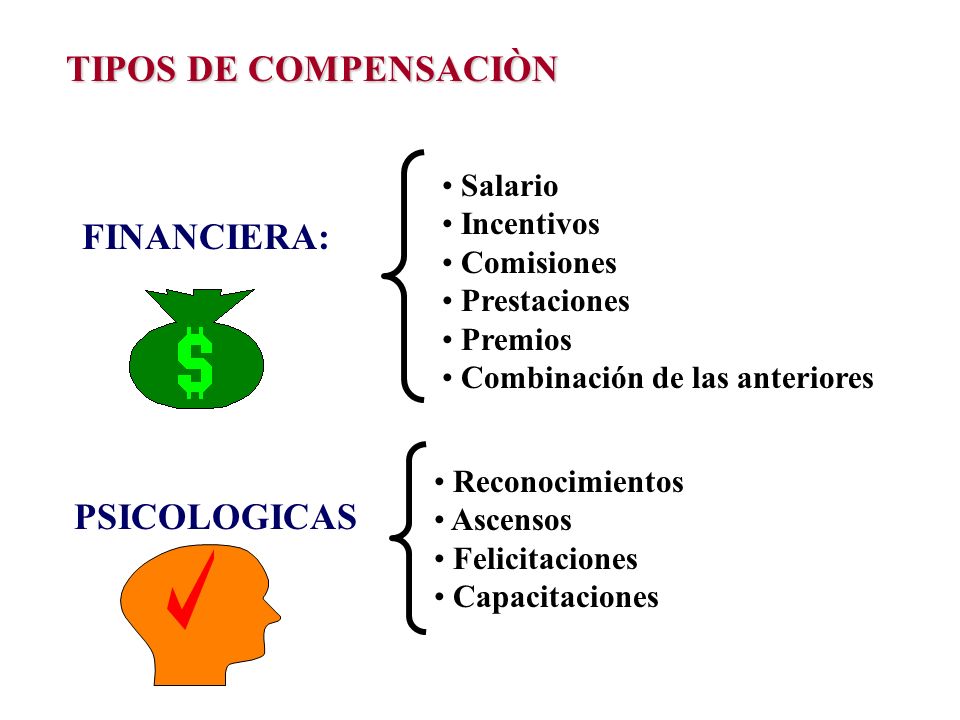 TIPOS DE COMPENSACIÒN

FINANCIERA:

$

• Salario
• Incentivos
• Comisiones
• Prestaciones
• Premios
• Combinación de las anteriores

PSICOLOGICAS

• Reconocimientos
• Ascensos
• Felicitaciones
• Capacitaciones